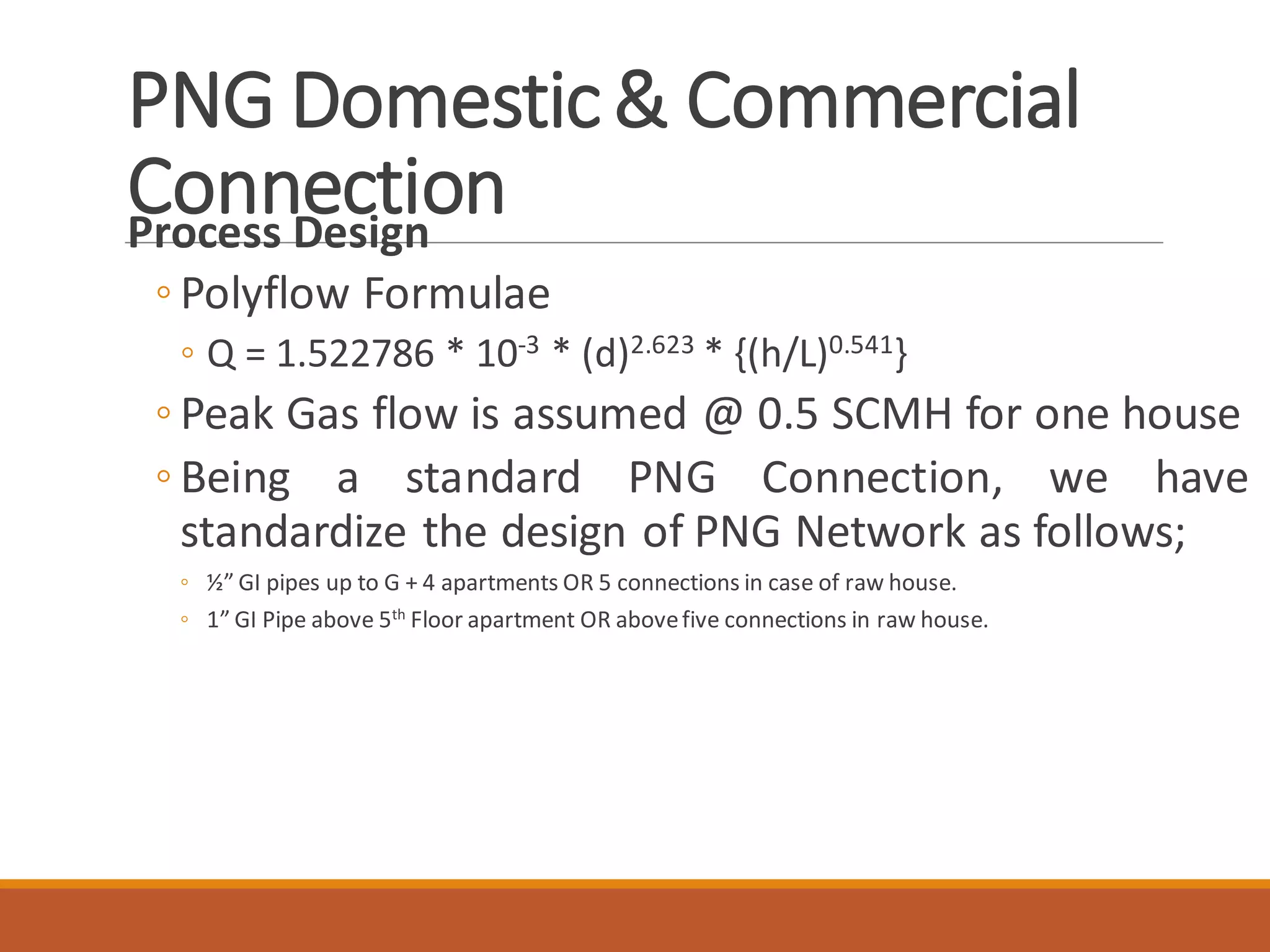 PNG Domestic & Commercial Connection
Process Design

◦ Polyflow Formulae
◦ $Q = 1.522786 * 10^{-3} * (d)^{2.623} * \{(h/L)^{0.541}\}$
◦ Peak Gas flow is assumed @ 0.5 SCMH for one house
◦ Being a standard PNG Connection, we have standardize the design of PNG Network as follows;
◦ ½” GI pipes up to G + 4 apartments OR 5 connections in case of raw house.
◦ 1” GI Pipe above 5$^{th}$ Floor apartment OR above five connections in raw house.